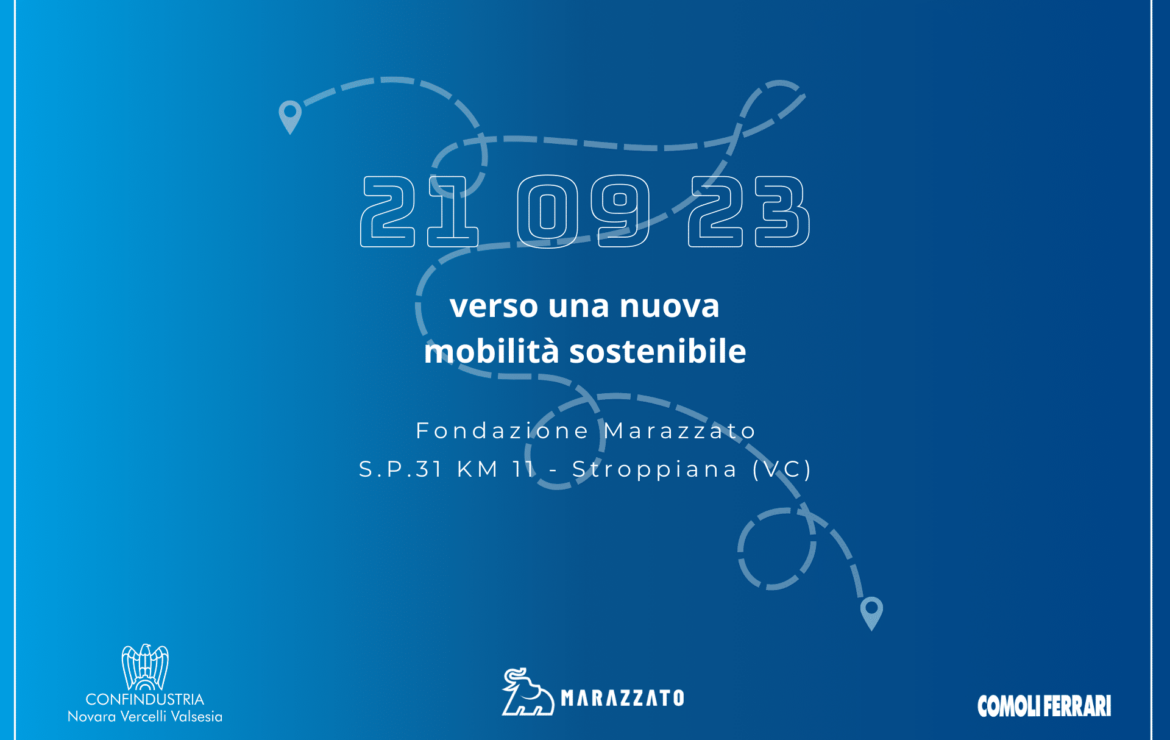 21 09 23

verso una nuova mobilità sostenibile

Fondazione Marazzato
S.P.31 KM 11 - Stroppiana (VC)

CONFINDUSTRIA
Novara Vercelli Valsesia

MARAZZATO

COMOLI FERRARI